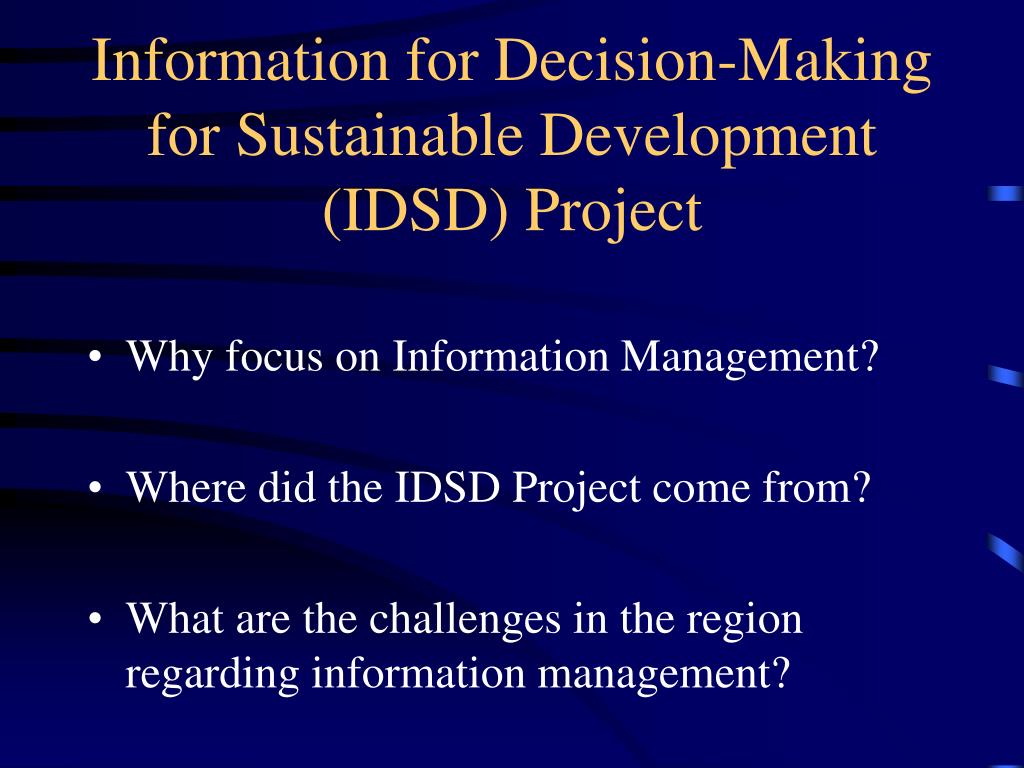 Information for Decision-Making for Sustainable Development (IDSD) Project

• Why focus on Information Management?

• Where did the IDSD Project come from?

• What are the challenges in the region regarding information management?